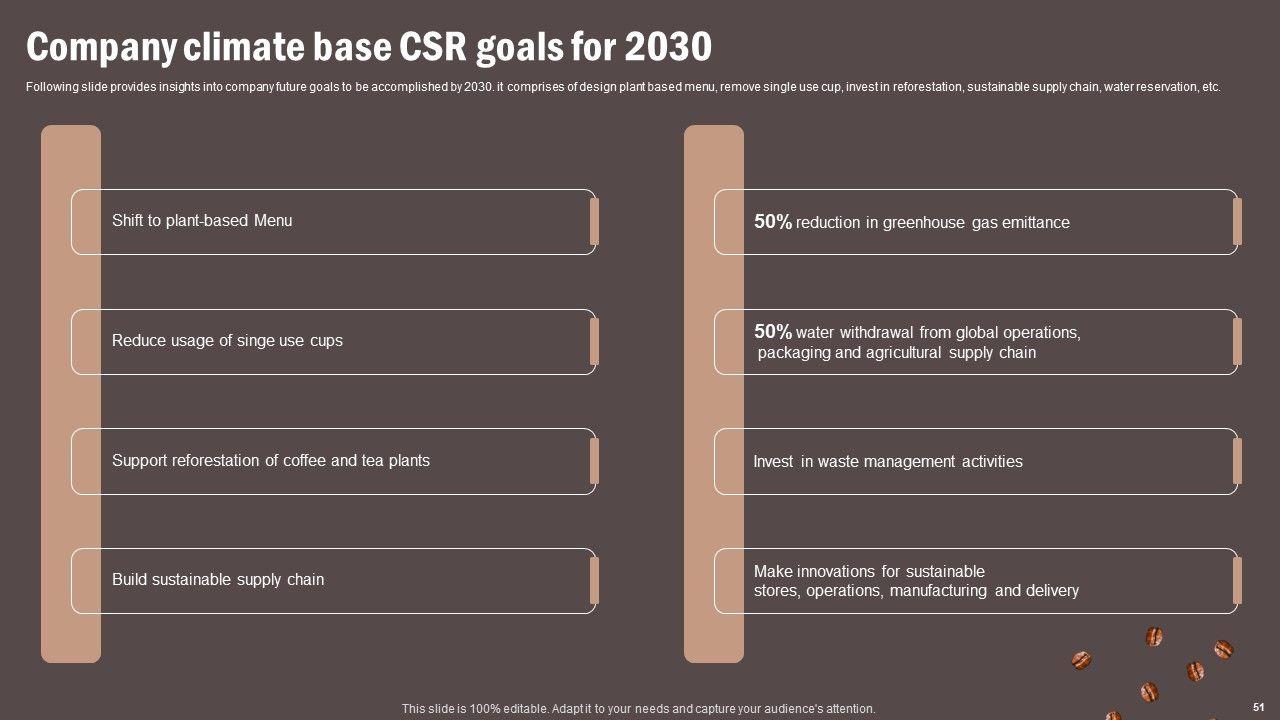 Company climate base CSR goals for 2030

Following slide provides insights into company future goals to be accomplished by 2030. it comprises of design plant based menu, remove single use cup, invest in reforestation, sustainable supply chain, water reservation, etc.

Shift to plant-based Menu

Reduce usage of singe use cups

Support reforestation of coffee and tea plants

Build sustainable supply chain

50% reduction in greenhouse gas emittance

50% water withdrawal from global operations, packaging and agricultural supply chain

Invest in waste management activities

Make innovations for sustainable stores, operations, manufacturing and delivery

This slide is 100% editable. Adapt it to your needs and capture your audience's attention.

51